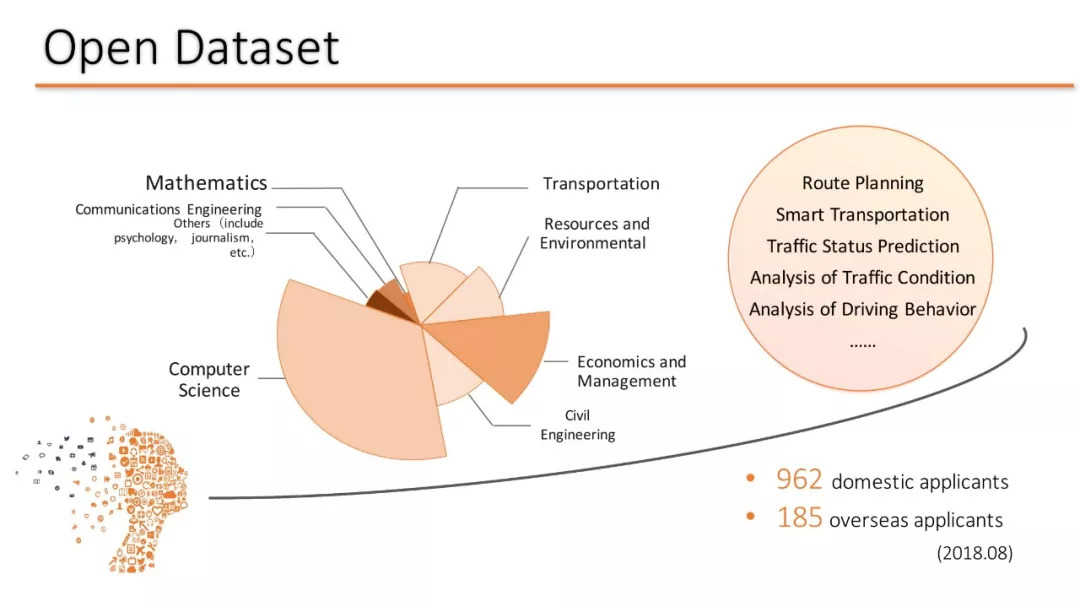 Open Dataset

Mathematics
Communications Engineering
Others（include psychology, journalism, etc.）
Computer Science
Transportation
Resources and Environmental
Economics and Management
Civil Engineering

Route Planning
Smart Transportation
Traffic Status Prediction
Analysis of Traffic Condition
Analysis of Driving Behavior
......

• 962 domestic applicants
• 185 overseas applicants
(2018.08)